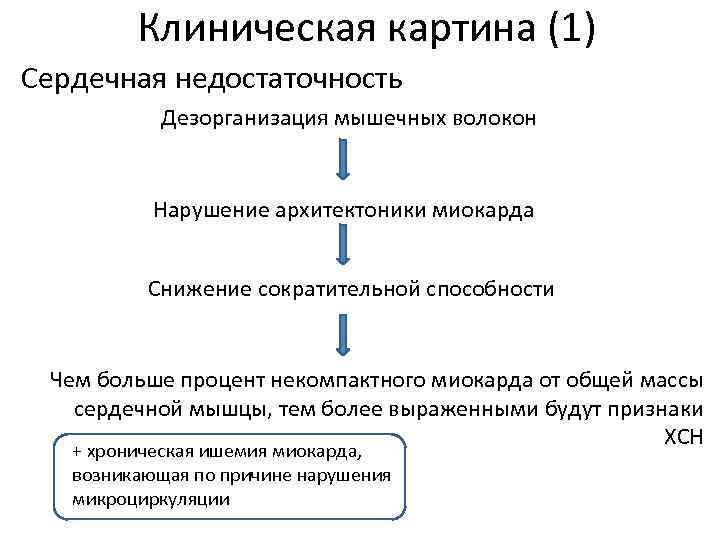 Клиническая картина (1)

Сердечная недостаточность

Дезорганизация мышечных волокон

Нарушение архитектоники миокарда

Снижение сократительной способности

Чем больше процент некомпактного миокарда от общей массы сердечной мышцы, тем более выраженными будут признаки ХСН

+ хроническая ишемия миокарда, возникающая по причине нарушения микроциркуляции